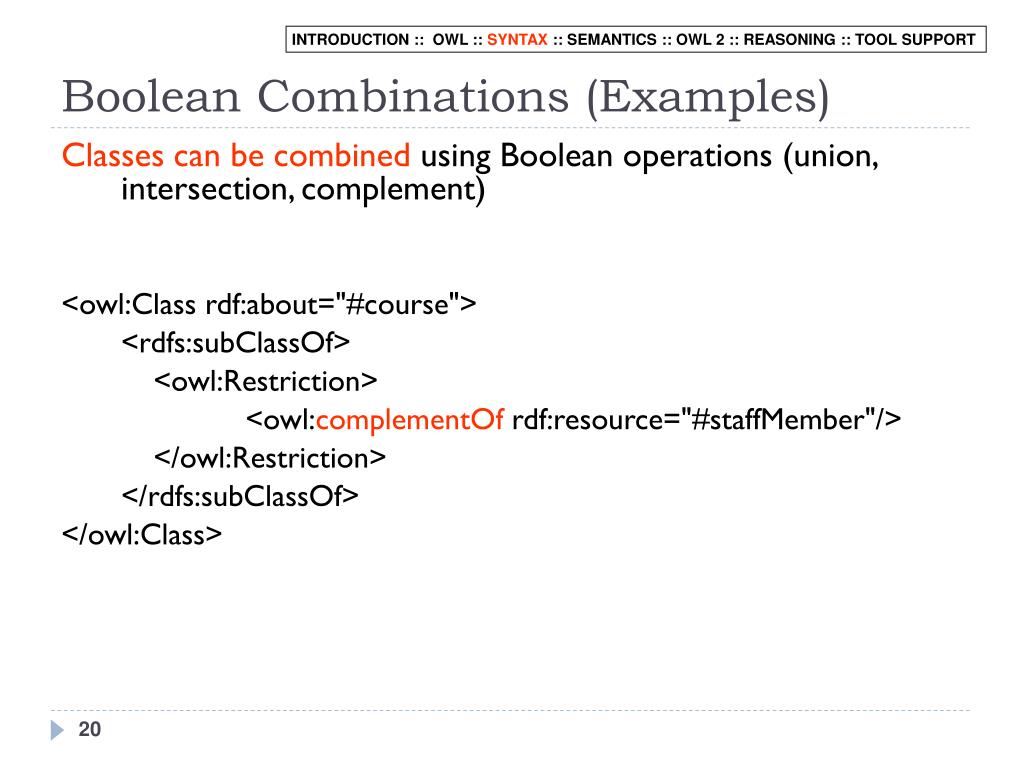 INTRODUCTION :: OWL :: SYNTAX :: SEMANTICS :: OWL 2 :: REASONING :: TOOL SUPPORT

Boolean Combinations (Examples)

Classes can be combined using Boolean operations (union, intersection, complement)

<owl:Class rdf:about="#course">
<rdfs:subClassOf>
<owl:Restriction>
<owl:complementOf rdf:resource="#staffMember"/>
</owl:Restriction>
</rdfs:subClassOf>
</owl:Class>

20